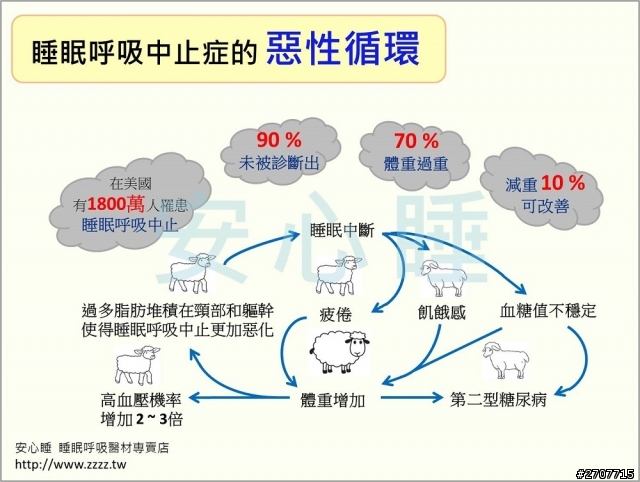 睡眠呼吸中止症的 惡性循環

在美國
有1800萬人罹患
睡眠呼吸中止

90 %
未被診斷出

70 %
體重過重

減重 10 %
可改善

安心睡

睡眠中斷

過多脂肪堆積在頸部和軀幹
使得睡眠呼吸中止更加惡化

疲倦

飢餓感

血糖值不穩定

高血壓機率
增加 2 ~ 3倍

體重增加

第二型糖尿病

安心睡 睡眠呼吸醫材專賣店
http://www.zzzz.tw

#2707715